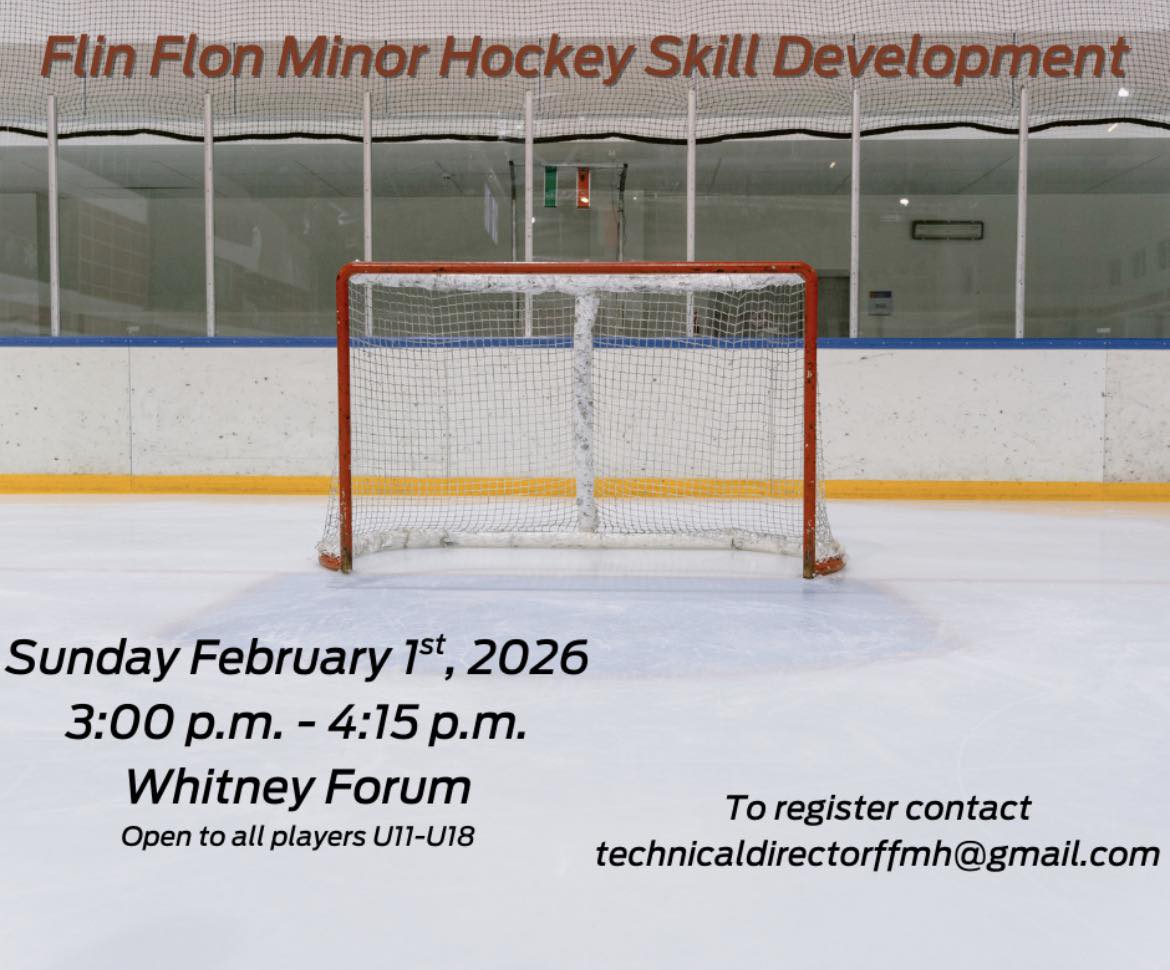 Flin Flon Minor Hockey Skill Development

Sunday February 1$^{st}$, 2026
3:00 p.m. - 4:15 p.m.
Whitney Forum
Open to all players U11-U18

To register contact
technicaldirectorffmh@gmail.com